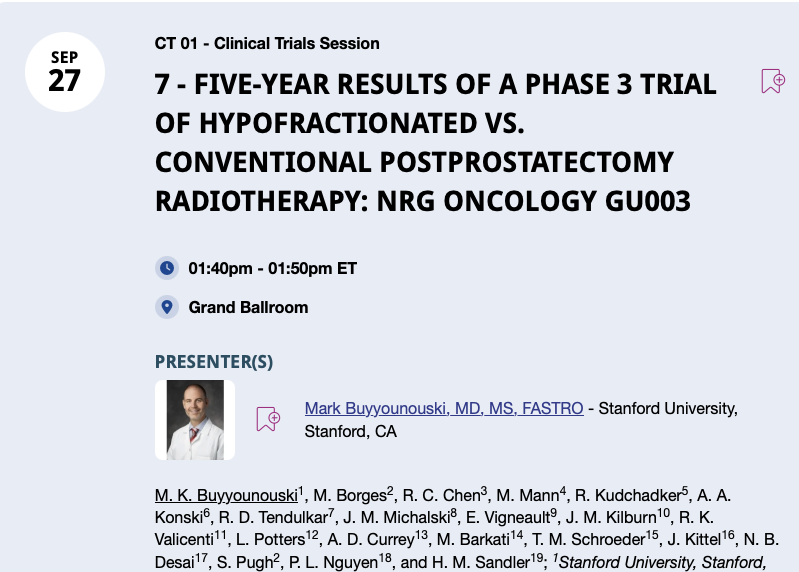 SEP
27

CT 01 - Clinical Trials Session

7 - FIVE-YEAR RESULTS OF A PHASE 3 TRIAL OF HYPOFRACTIONATED VS. CONVENTIONAL POSTPROSTATECTOMY RADIOTHERAPY: NRG ONCOLOGY GU003

01:40pm - 01:50pm ET

Grand Ballroom

PRESENTER(S)

Mark Buyyounouski, MD, MS, FASTRO - Stanford University, Stanford, CA

M. K. Buyyounouski$^1$, M. Borges$^2$, R. C. Chen$^3$, M. Mann$^4$, R. Kudchadker$^5$, A. A. Konski$^6$, R. D. Tendulkar$^7$, J. M. Michalski$^8$, E. Vigneault$^9$, J. M. Kilburn$^{10}$, R. K. Valicenti$^{11}$, L. Potters$^{12}$, A. D. Currey$^{13}$, M. Barkati$^{14}$, T. M. Schroeder$^{15}$, J. Kittel$^{16}$, N. B. Desai$^{17}$, S. Pugh$^2$, P. L. Nguyen$^{18}$, and H. M. Sandler$^{19}$; $^1$Stanford University, Stanford,